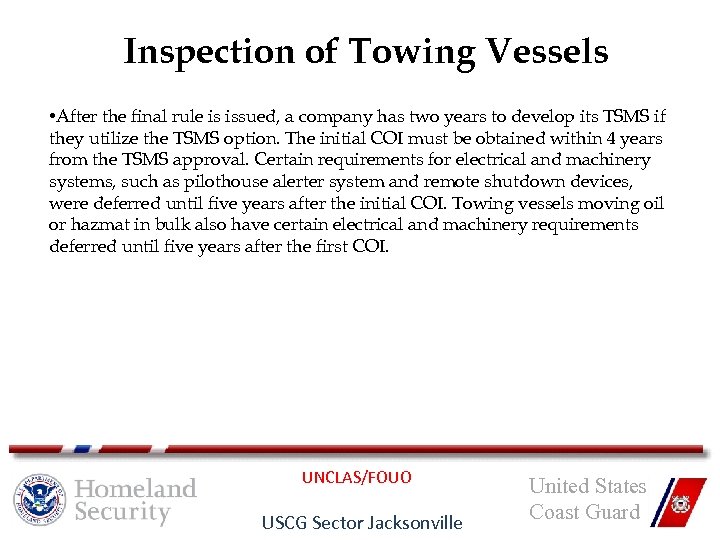 Inspection of Towing Vessels

•After the final rule is issued, a company has two years to develop its TSMS if they utilize the TSMS option. The initial COI must be obtained within 4 years from the TSMS approval. Certain requirements for electrical and machinery systems, such as pilothouse alerter system and remote shutdown devices, were deferred until five years after the initial COI. Towing vessels moving oil or hazmat in bulk also have certain electrical and machinery requirements deferred until five years after the first COI.

Homeland Security

UNCLAS/FOUO

USCG Sector Jacksonville

United States Coast Guard